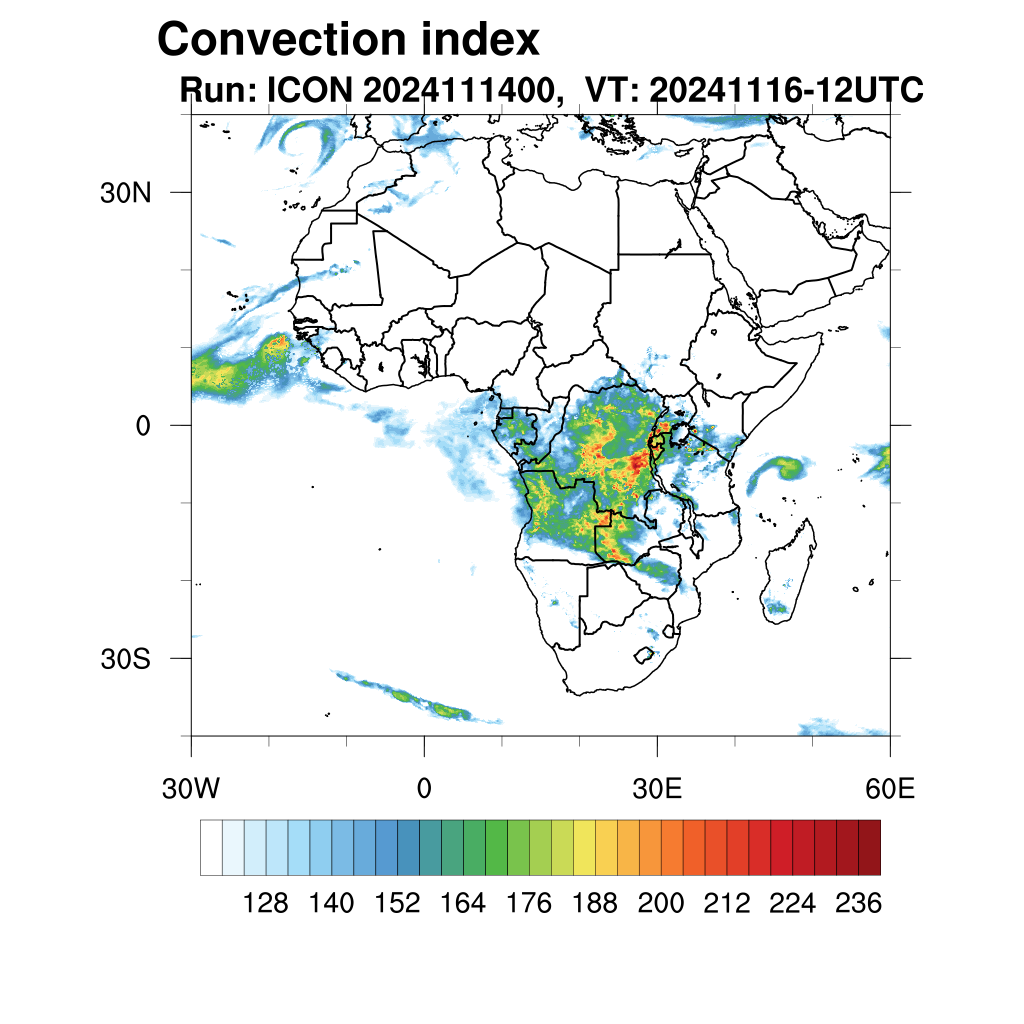 Convection index
Run: ICON 2024111400, VT: 20241116-12UTC

30N
0
30S

30W
0
30E
60E

128 140 152 164 176 188 200 212 224 236